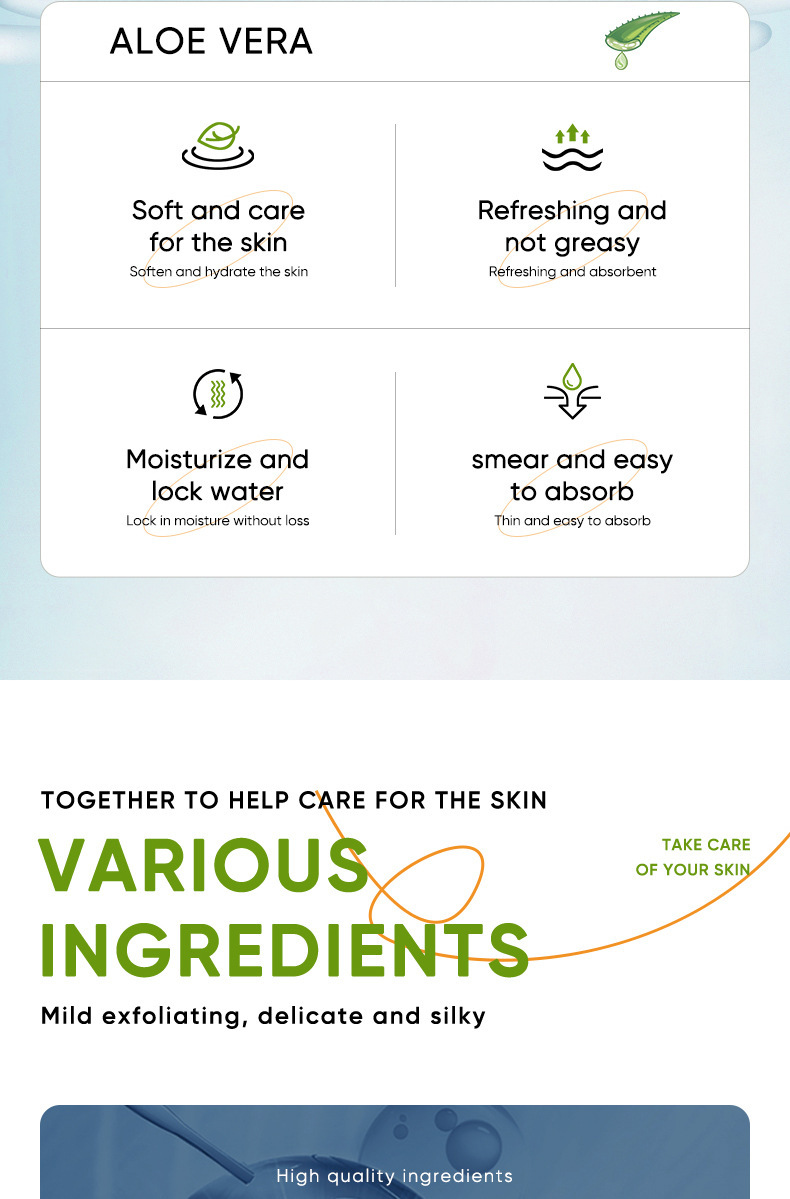 ALOE VERA

Soft and care for the skin
Soften and hydrate the skin

Refreshing and not greasy
Refreshing and absorbent

Moisturize and lock water
Lock in moisture without loss

smear and easy to absorb
Thin and easy to absorb

TOGETHER TO HELP CARE FOR THE SKIN

VARIOUS INGREDIENTS

TAKE CARE OF YOUR SKIN

Mild exfoliating, delicate and silky

High quality ingredients